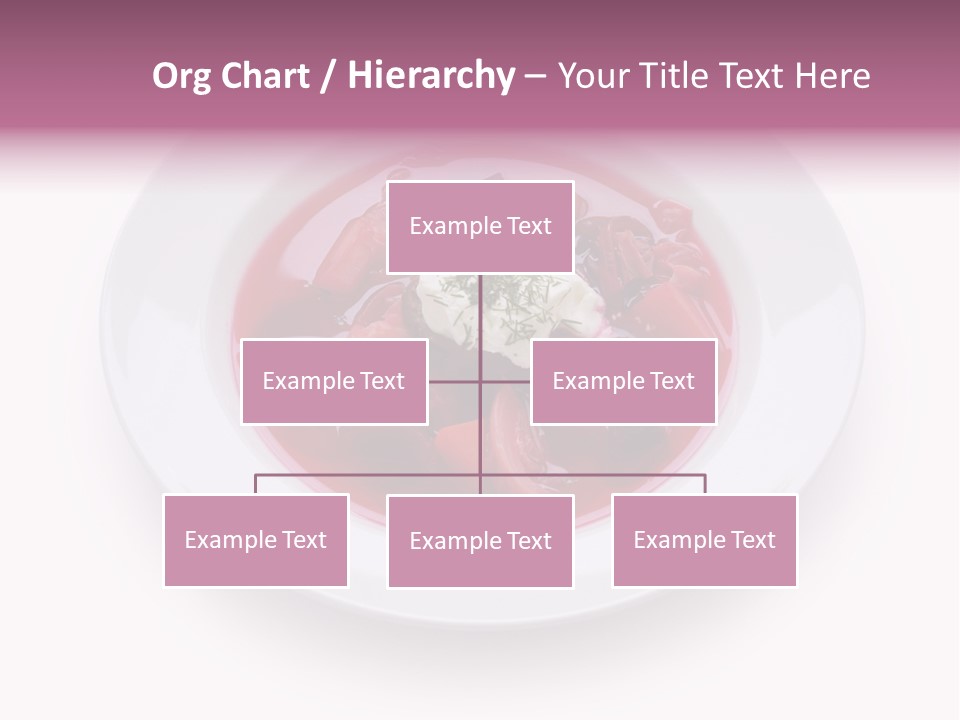 Org Chart / Hierarchy – Your Title Text Here

Example Text

Example Text

Example Text

Example Text

Example Text

Example Text